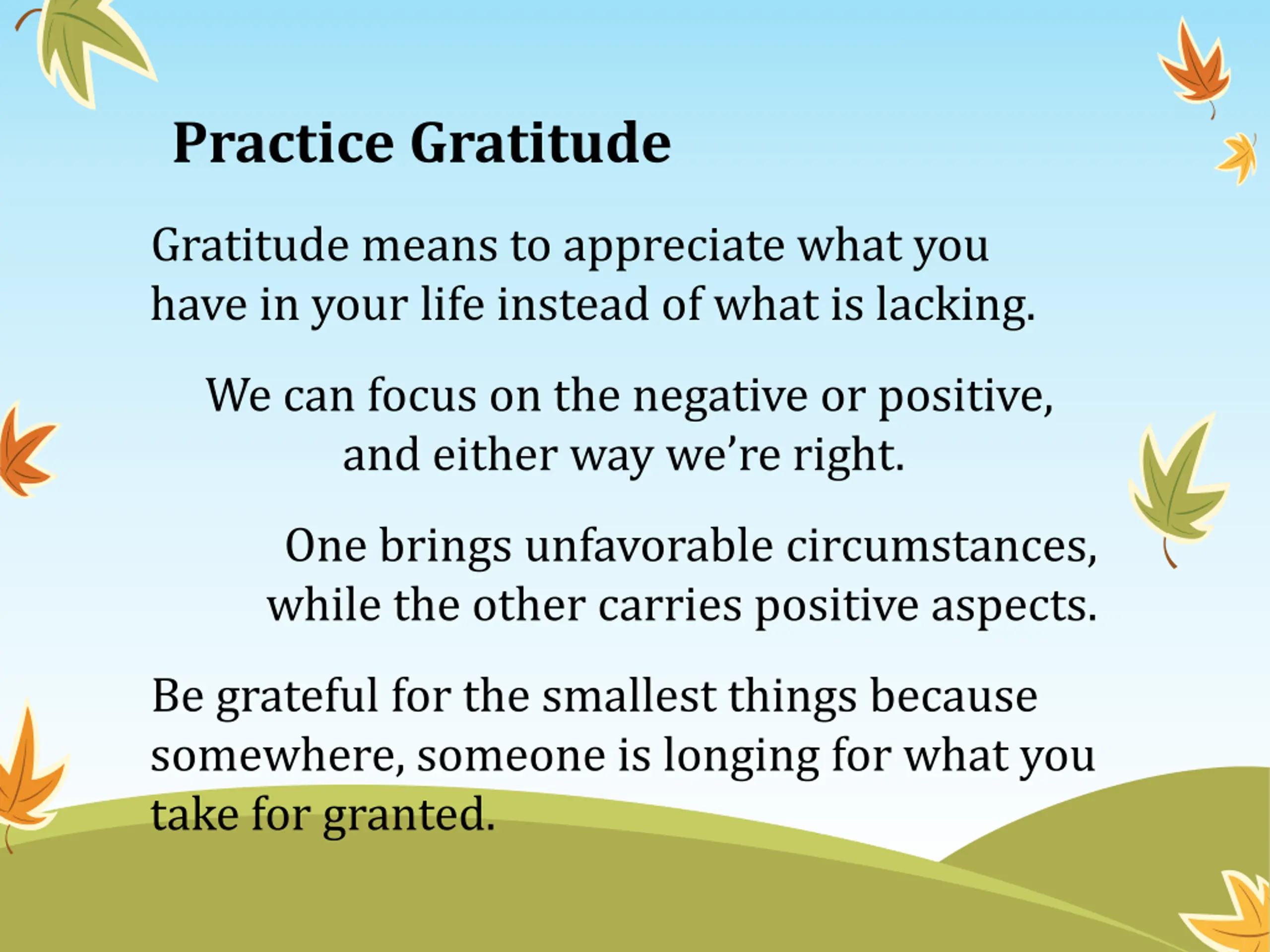 Practice Gratitude

Gratitude means to appreciate what you have in your life instead of what is lacking.

We can focus on the negative or positive, and either way we’re right.

One brings unfavorable circumstances, while the other carries positive aspects.

Be grateful for the smallest things because somewhere, someone is longing for what you take for granted.